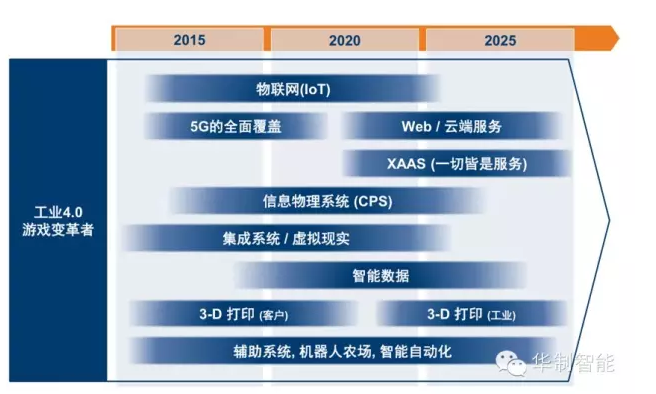 2015
2020
2025

工业4.0
游戏变革者

物联网(IoT)

5G的全面覆盖

Web / 云端服务

XAAS (一切皆是服务)

信息物理系统 (CPS)

集成系统 / 虚拟现实

智能数据

3-D 打印 (客户)

3-D 打印 (工业)

辅助系统, 机器人农场, 智能自动化

华制智能